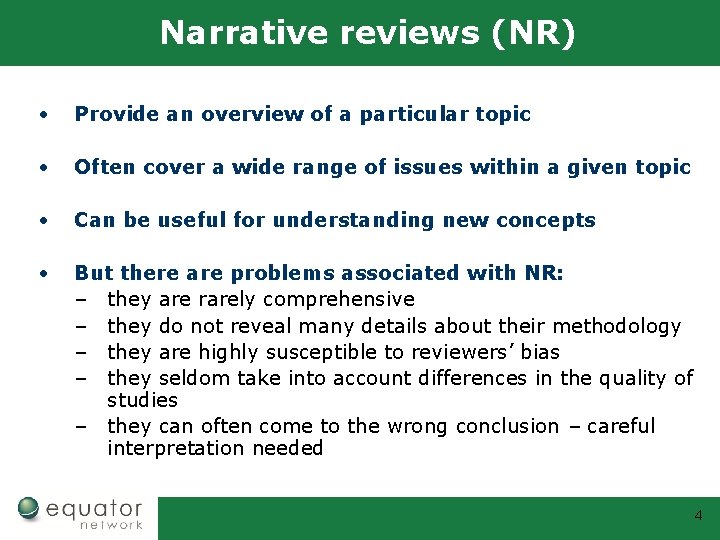 Narrative reviews (NR)

• Provide an overview of a particular topic

• Often cover a wide range of issues within a given topic

• Can be useful for understanding new concepts

• But there are problems associated with NR:
– they are rarely comprehensive
– they do not reveal many details about their methodology
– they are highly susceptible to reviewers' bias
– they seldom take into account differences in the quality of studies
– they can often come to the wrong conclusion – careful interpretation needed

equator network

4